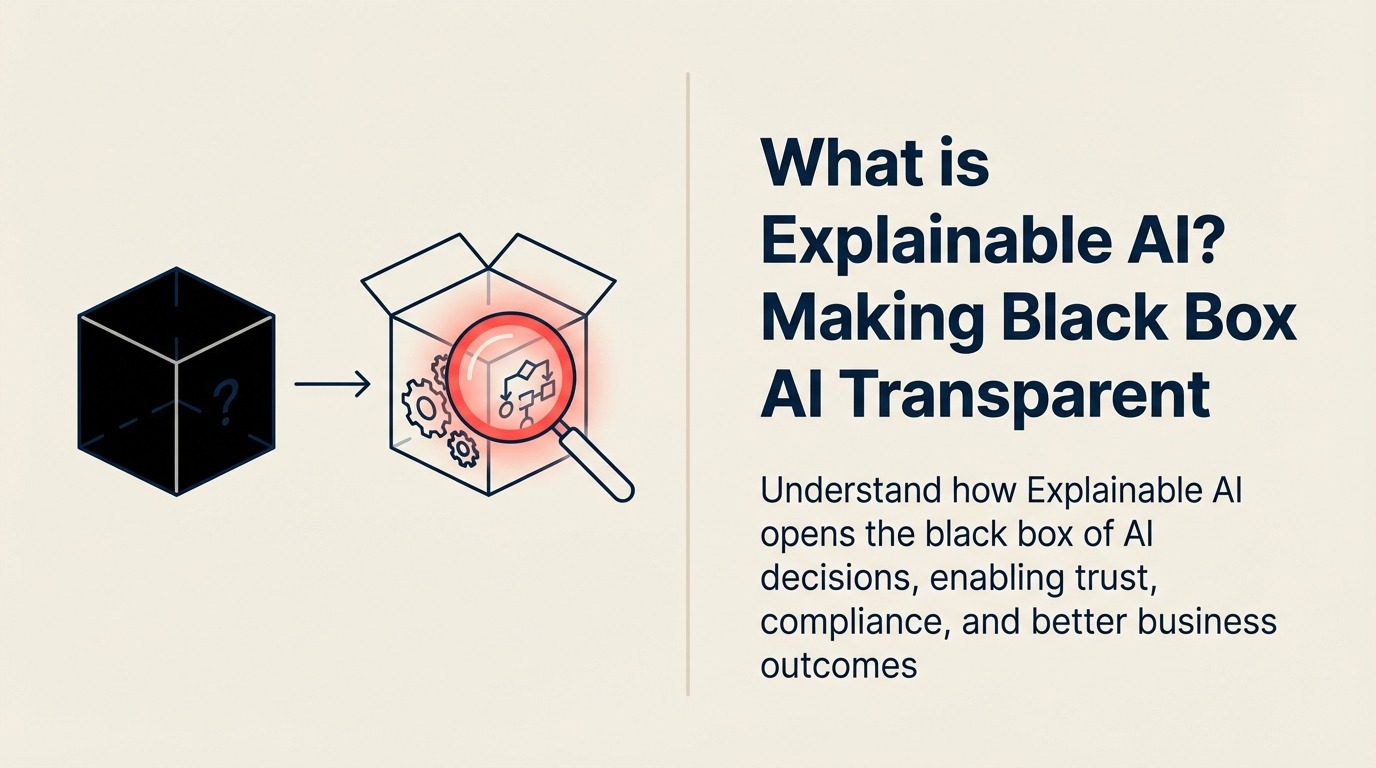 ?

What is Explainable AI? Making Black Box AI Transparent

Understand how Explainable AI opens the black box of AI decisions, enabling trust, compliance, and better business outcomes